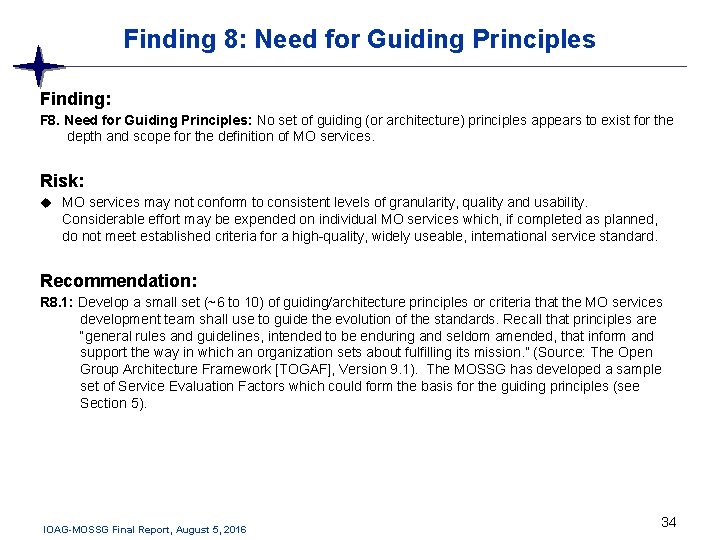 Finding 8: Need for Guiding Principles

Finding:

F8. Need for Guiding Principles: No set of guiding (or architecture) principles appears to exist for the depth and scope for the definition of MO services.

Risk:

◆ MO services may not conform to consistent levels of granularity, quality and usability. Considerable effort may be expended on individual MO services which, if completed as planned, do not meet established criteria for a high-quality, widely useable, international service standard.

Recommendation:

R8.1: Develop a small set (~6 to 10) of guiding/architecture principles or criteria that the MO services development team shall use to guide the evolution of the standards. Recall that principles are "general rules and guidelines, intended to be enduring and seldom amended, that inform and support the way in which an organization sets about fulfilling its mission." (Source: The Open Group Architecture Framework [TOGAF], Version 9.1). The MOSSG has developed a sample set of Service Evaluation Factors which could form the basis for the guiding principles (see Section 5).

IOAG-MOSSG Final Report, August 5, 2016

34